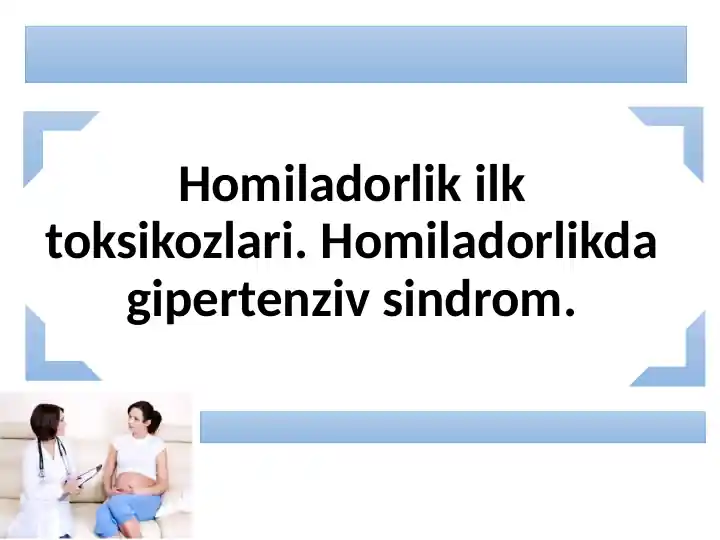 Homiladorlik ilk toksikozlari. Homiladorlikda gipertenziv sindrom.